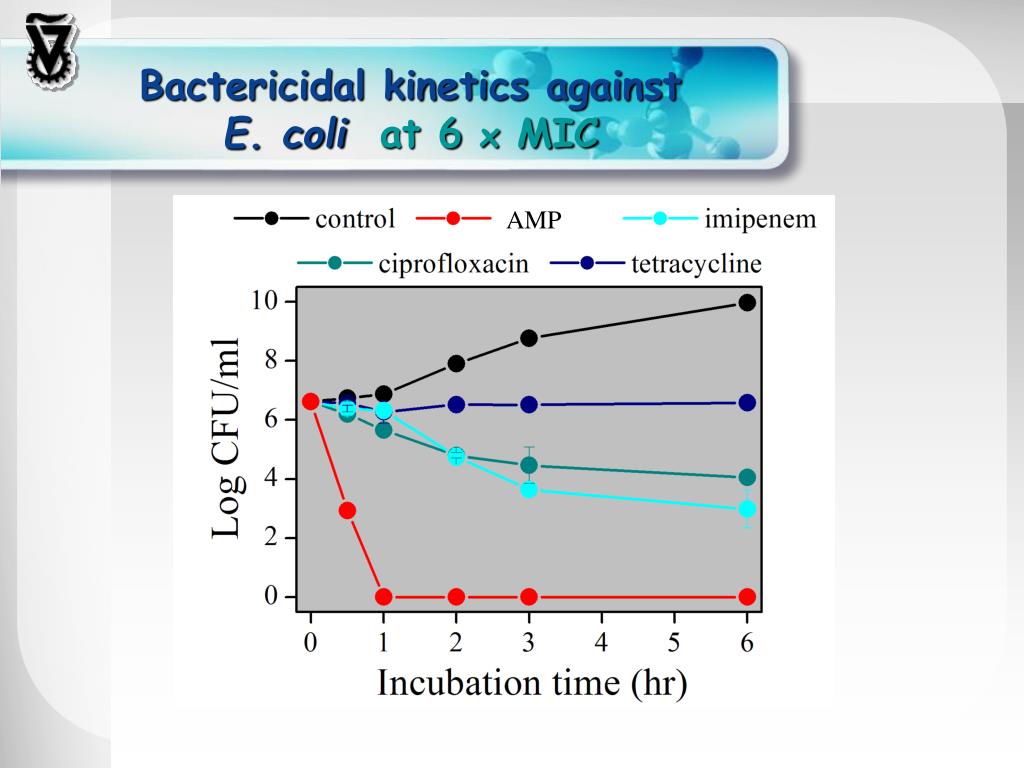 Bactericidal kinetics against
E. coli at 6 x MIC

control
AMP
imipenem
ciprofloxacin
tetracycline

Log CFU/ml
10
8
6
4
2
0
0
1
2
3
4
5
6
Incubation time (hr)